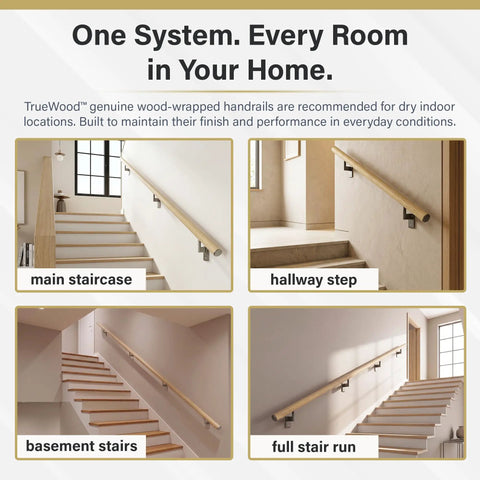 One System. Every Room in Your Home.

TrueWood™ genuine wood-wrapped handrails are recommended for dry indoor locations. Built to maintain their finish and performance in everyday conditions.

main staircase

hallway step

basement stairs

full stair run